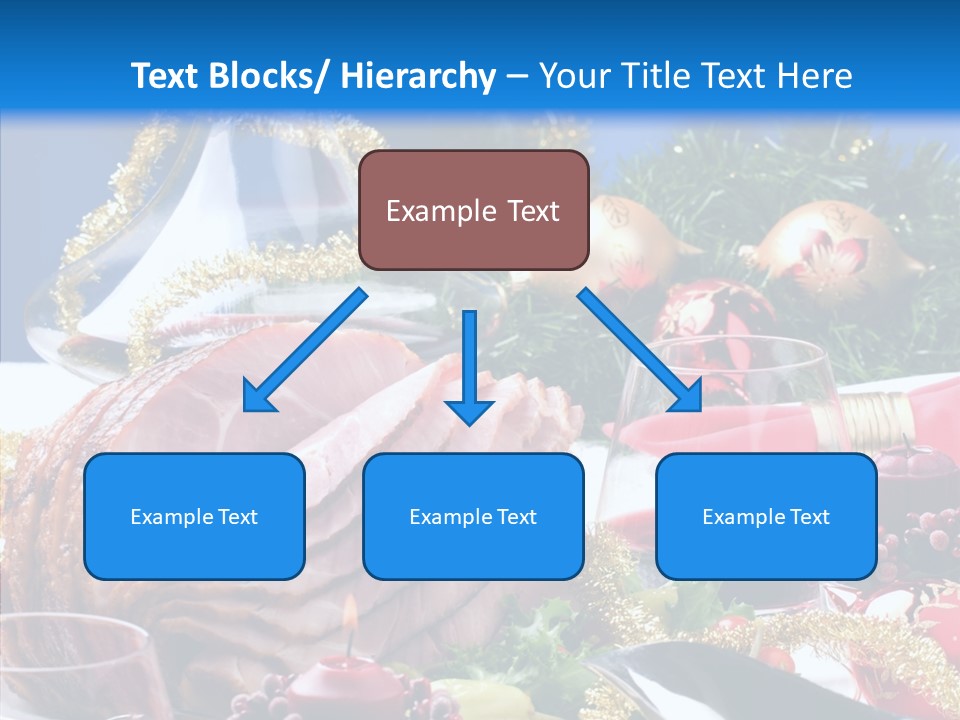 Text Blocks/ Hierarchy – Your Title Text Here

Example Text

Example Text

Example Text

Example Text